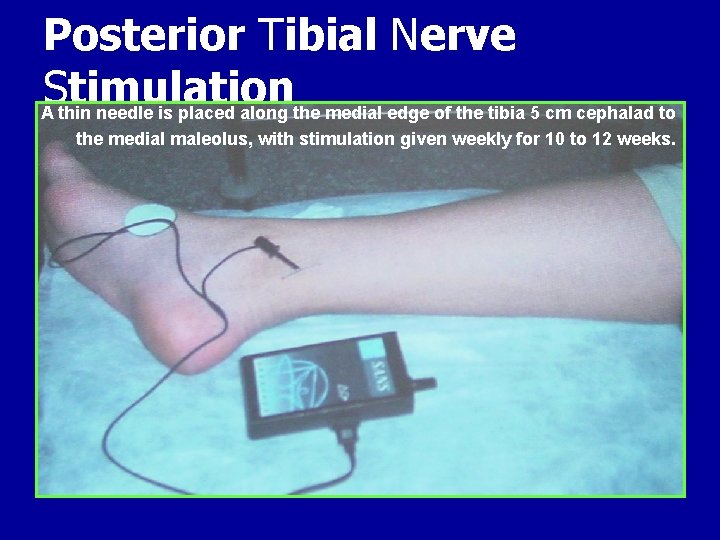 Posterior Tibial Nerve Stimulation

A thin needle is placed along the medial edge of the tibia 5 cm cephalad to the medial maleolus, with stimulation given weekly for 10 to 12 weeks.

SANS